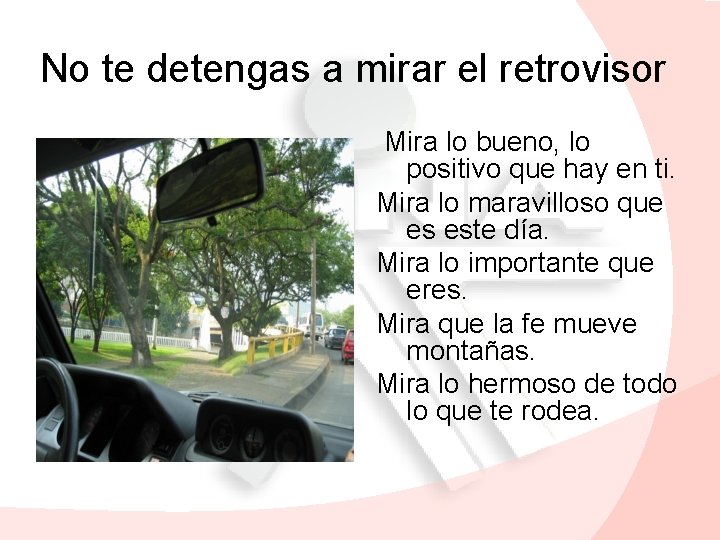 No te detengas a mirar el retrovisor

Mira lo bueno, lo positivo que hay en ti.

Mira lo maravilloso que es este día.

Mira lo importante que eres.

Mira que la fe mueve montañas.

Mira lo hermoso de todo lo que te rodea.